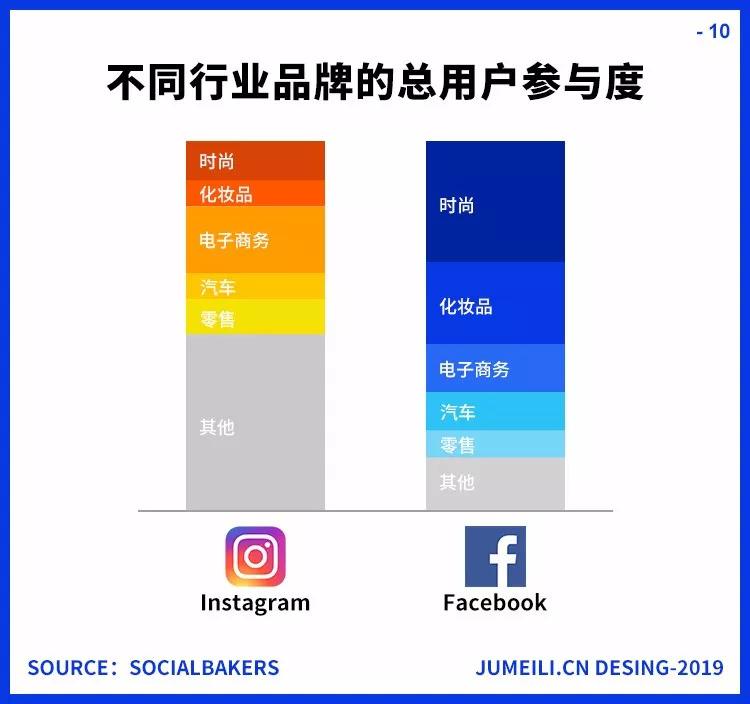 - 10

不同行业品牌的总用户参与度

时尚
化妆品
电子商务
汽车
零售
其他

时尚
化妆品
电子商务
汽车
零售
其他

Instagram

Facebook

SOURCE：SOCIALBAKERS

JUMEILI.CN DESING-2019